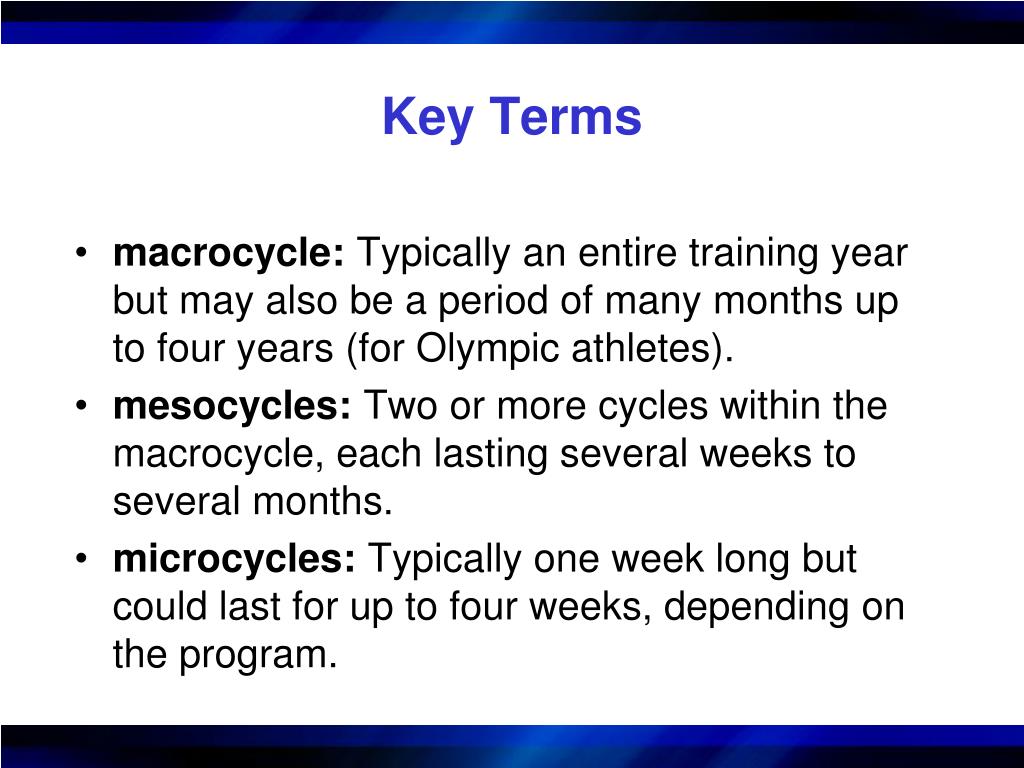 Key Terms

• macrocycle: Typically an entire training year but may also be a period of many months up to four years (for Olympic athletes).
• mesocycles: Two or more cycles within the macrocycle, each lasting several weeks to several months.
• microcycles: Typically one week long but could last for up to four weeks, depending on the program.